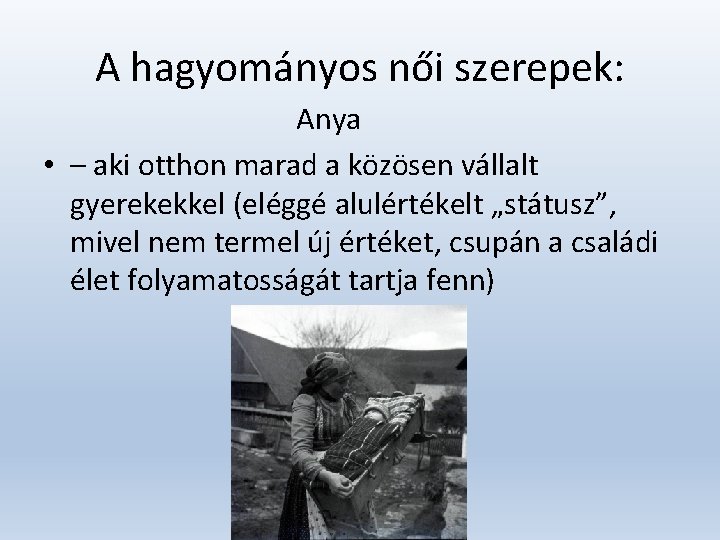 A hagyományos női szerepek:

Anya

• – aki otthon marad a közösen vállalt gyerekekkel (eléggé alulértékelt „státusz”, mivel nem termel új értéket, csupán a családi élet folyamatosságát tartja fenn)